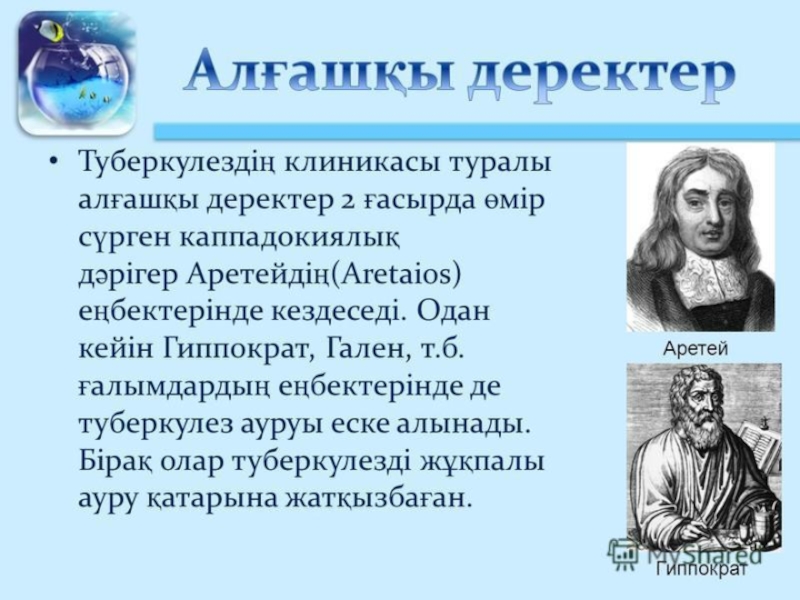 Алғашқы деректер

• Туберкулездің клиникасы туралы алғашқы деректер 2 ғасырда өмір сүрген каппадокиялық дәрігер Аретейдің(Aretaios) еңбектерінде кездеседі. Одан кейін Гиппократ, Гален, т.б. ғалымдардың еңбектерінде де туберкулез ауруы еске алынады. Бірақ олар туберкулезді жұқпалы ауру қатарына жатқызбаған.

Аретей

MyShared

Гиппократ